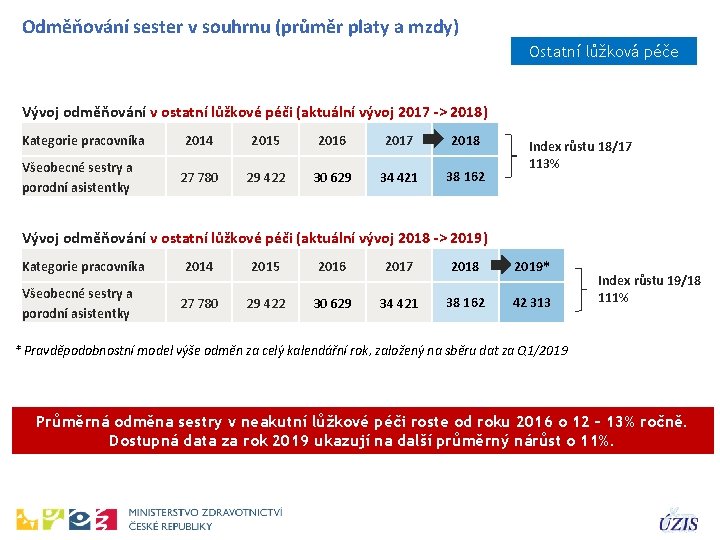 Odměňování sester v souhrnu (průměr platy a mzdy)

Ostatní lůžková péče

Vývoj odměňování v ostatní lůžkové péči (aktuální vývoj 2017 -> 2018)

| Kategorie pracovníka | 2014 | 2015 | 2016 | 2017 | 2018 |
|---|---|---|---|---|---|
| Všeobecné sestry a porodní asistentky | 27 780 | 29 422 | 30 629 | 34 421 | 38 162 |

Index růstu 18/17
113%

Vývoj odměňování v ostatní lůžkové péči (aktuální vývoj 2018 -> 2019)

| Kategorie pracovníka | 2014 | 2015 | 2016 | 2017 | 2018 | 2019* |
|---|---|---|---|---|---|---|
| Všeobecné sestry a porodní asistentky | 27 780 | 29 422 | 30 629 | 34 421 | 38 162 | 42 313 |

Index růstu 19/18
111%

* Pravděpodobnostní model výše odměn za celý kalendářní rok, založený na sběru dat za Q1/2019

Průměrná odměna sestry v neakutní lůžkové péči roste od roku 2016 o 12 – 13% ročně. Dostupná data za rok 2019 ukazují na další průměrný nárůst o 11%.

MINISTERSTVO ZDRAVOTNICTVÍ
ČESKÉ REPUBLIKY

ÚZIS